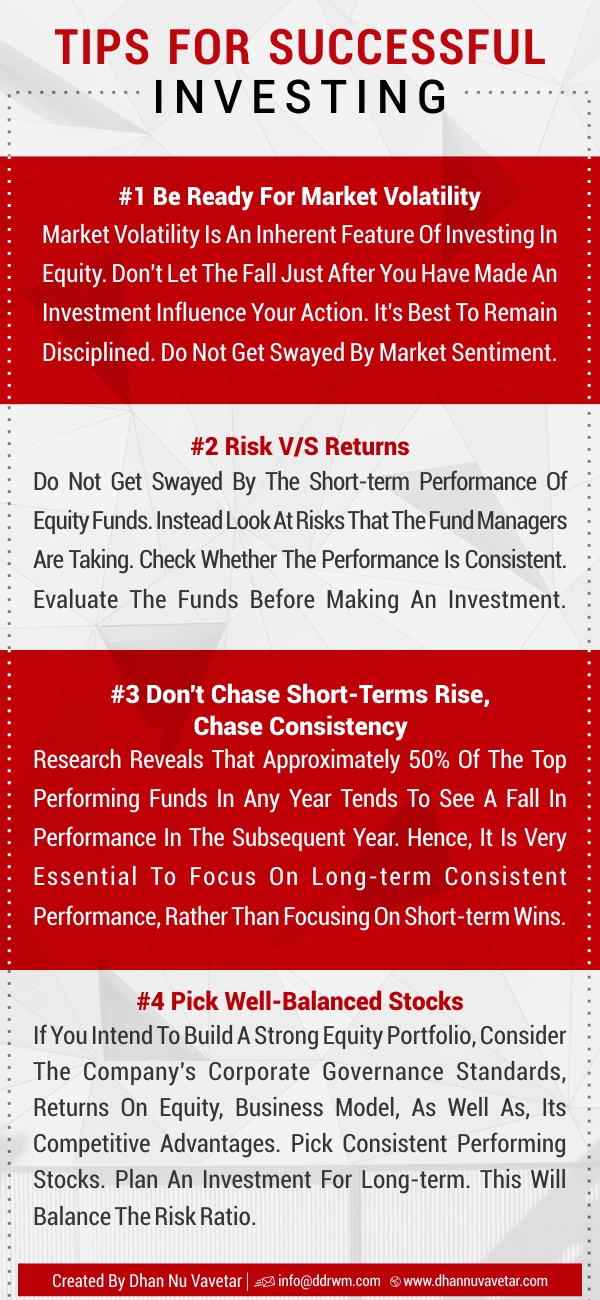 TIPS FOR SUCCESSFUL
INVESTING

#1 Be Ready For Market Volatility
Market Volatility Is An Inherent Feature Of Investing In Equity. Don't Let The Fall Just After You Have Made An Investment Influence Your Action. It's Best To Remain Disciplined. Do Not Get Swayed By Market Sentiment.

#2 Risk V/S Returns
Do Not Get Swayed By The Short-term Performance Of Equity Funds. Instead Look At Risks That The Fund Managers Are Taking. Check Whether The Performance Is Consistent. Evaluate The Funds Before Making An Investment.

#3 Don't Chase Short-Terms Rise, Chase Consistency
Research Reveals That Approximately 50% Of The Top Performing Funds In Any Year Tends To See A Fall In Performance In The Subsequent Year. Hence, It Is Very Essential To Focus On Long-term Consistent Performance, Rather Than Focusing On Short-term Wins.

#4 Pick Well-Balanced Stocks
If You Intend To Build A Strong Equity Portfolio, Consider The Company's Corporate Governance Standards, Returns On Equity, Business Model, As Well As, Its Competitive Advantages. Pick Consistent Performing Stocks. Plan An Investment For Long-term. This Will Balance The Risk Ratio.

Created By Dhan Nu Vavetar | info@ddrwm.com www.dhannuvavetar.com